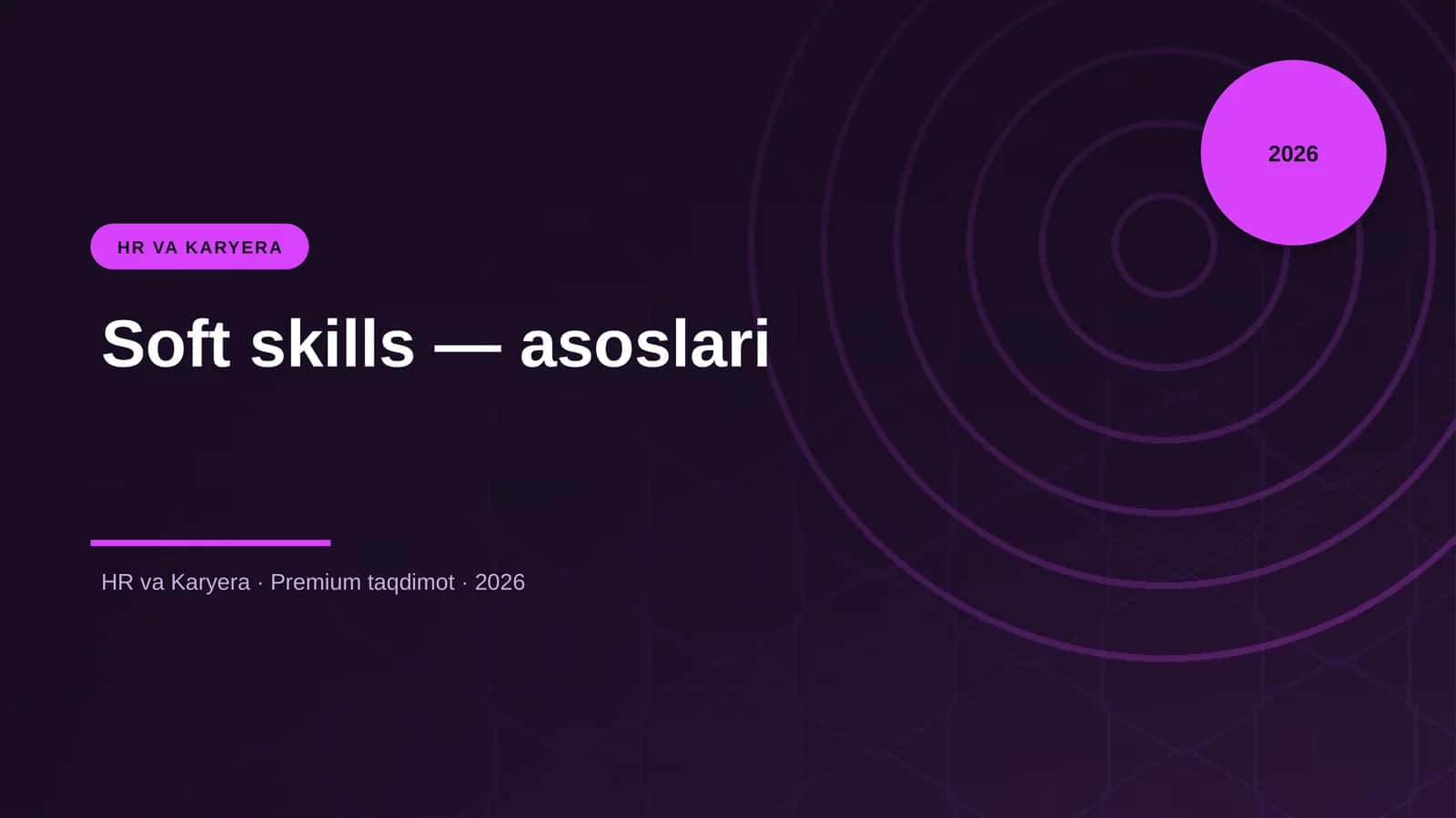 2026

HR VA KARYERA

Soft skills — asoslari

HR va Karyera · Premium taqdimot · 2026